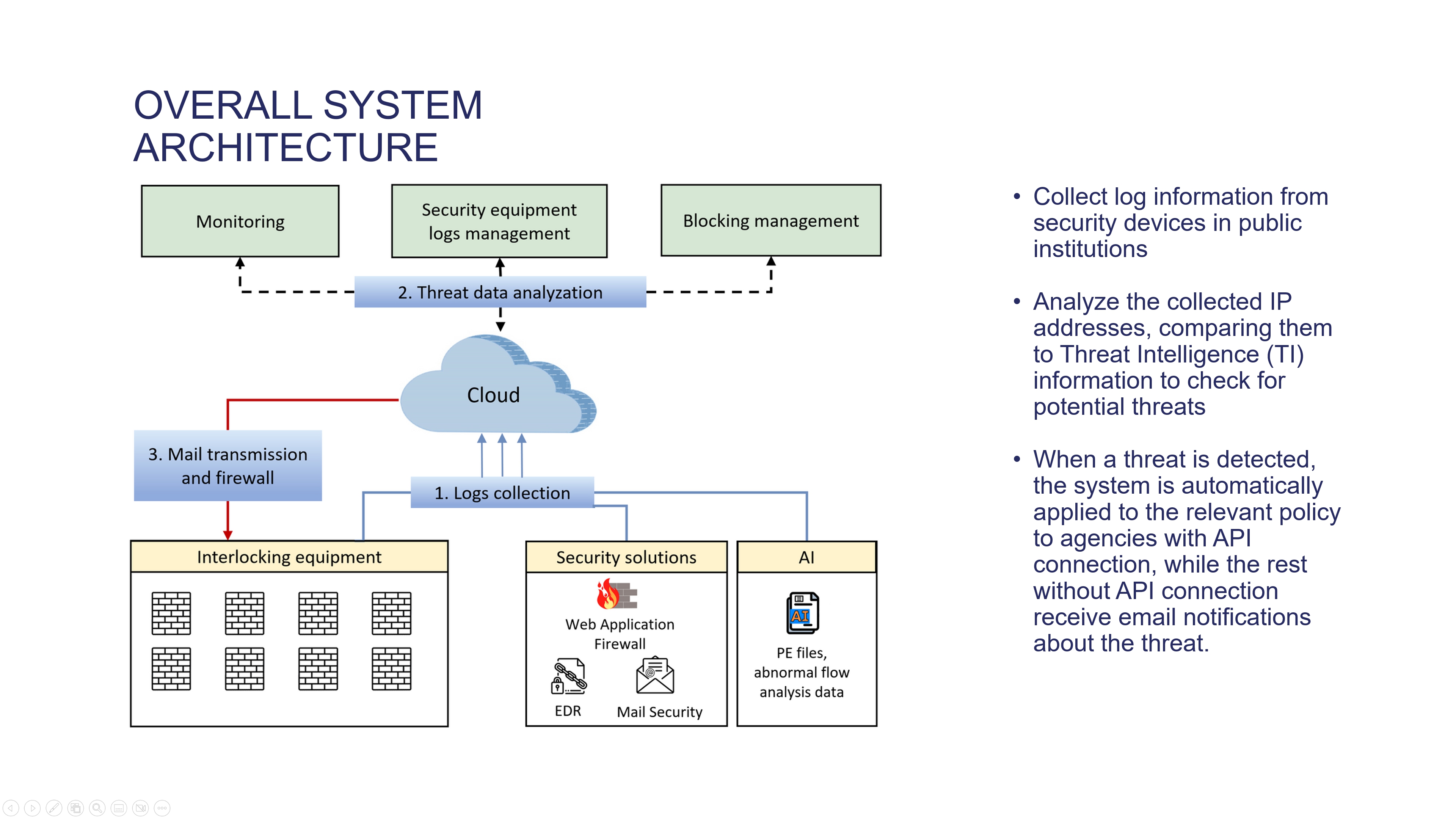 OVERALL SYSTEM ARCHITECTURE

Monitoring

Security equipment logs management

Blocking management

2. Threat data analyzation

Cloud

3. Mail transmission and firewall

1. Logs collection

Interlocking equipment

Security solutions

Web Application Firewall

EDR

Mail Security

AI

AI

PE files, abnormal flow analysis data

• Collect log information from security devices in public institutions

• Analyze the collected IP addresses, comparing them to Threat Intelligence (TI) information to check for potential threats

• When a threat is detected, the system is automatically applied to the relevant policy to agencies with API connection, while the rest without API connection receive email notifications about the threat.